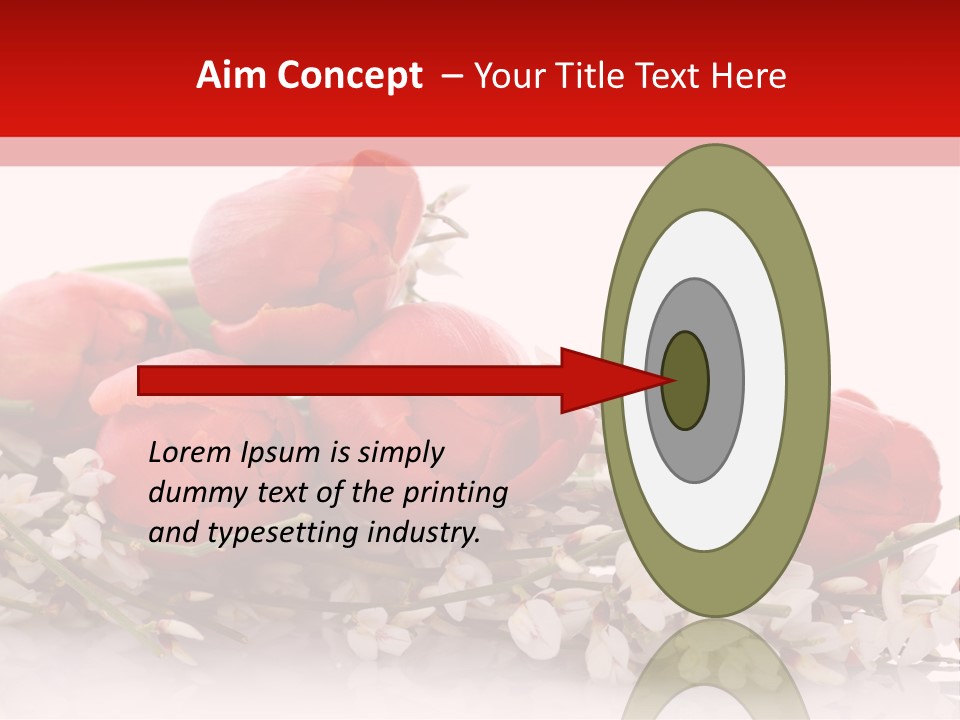 Aim Concept – Your Title Text Here

Lorem Ipsum is simply dummy text of the printing and typesetting industry.